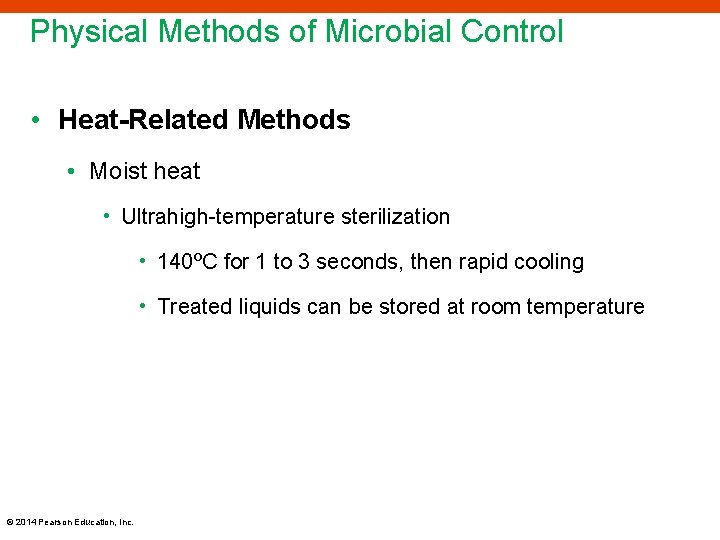 Physical Methods of Microbial Control

• Heat-Related Methods

• Moist heat

• Ultrahigh-temperature sterilization

• 140ºC for 1 to 3 seconds, then rapid cooling

• Treated liquids can be stored at room temperature

© 2014 Pearson Education, Inc.